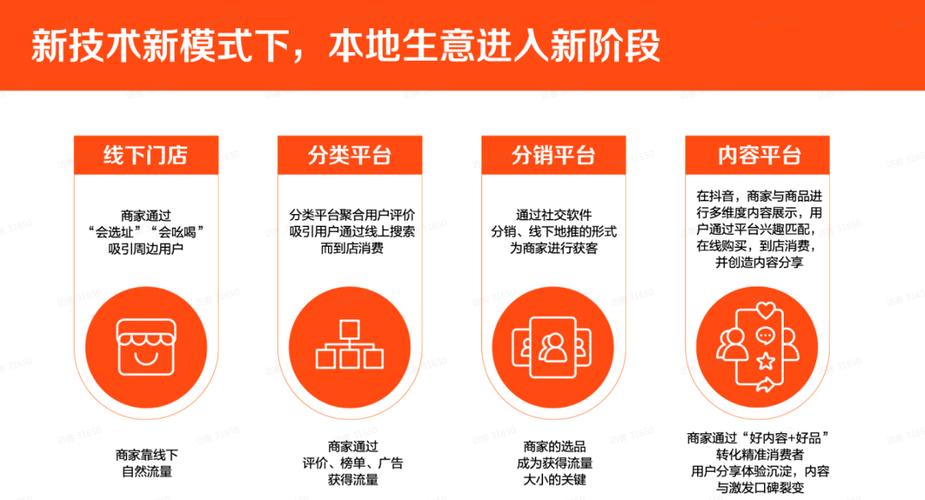 新技术新模式下，本地生意进入新阶段

线下门店

商家通过“会选址”“会吆喝”吸引周边用户

商家靠线下自然流量

分类平台

分类平台聚合用户评价吸引用户通过线上搜索而到店消费

商家通过评价、榜单、广告获得流量

分销平台

通过社交软件分销、线下地推的形式为商家进行获客

商家的选品成为获得流量大小的关键

内容平台

在抖音，商家与商品进行多维度内容展示，用户通过平台兴趣匹配，在线购买，到店消费，并创造内容分享

商家通过“好内容+好品”转化精准消费者用户分享体验沉淀，内容与激发口碑裂变